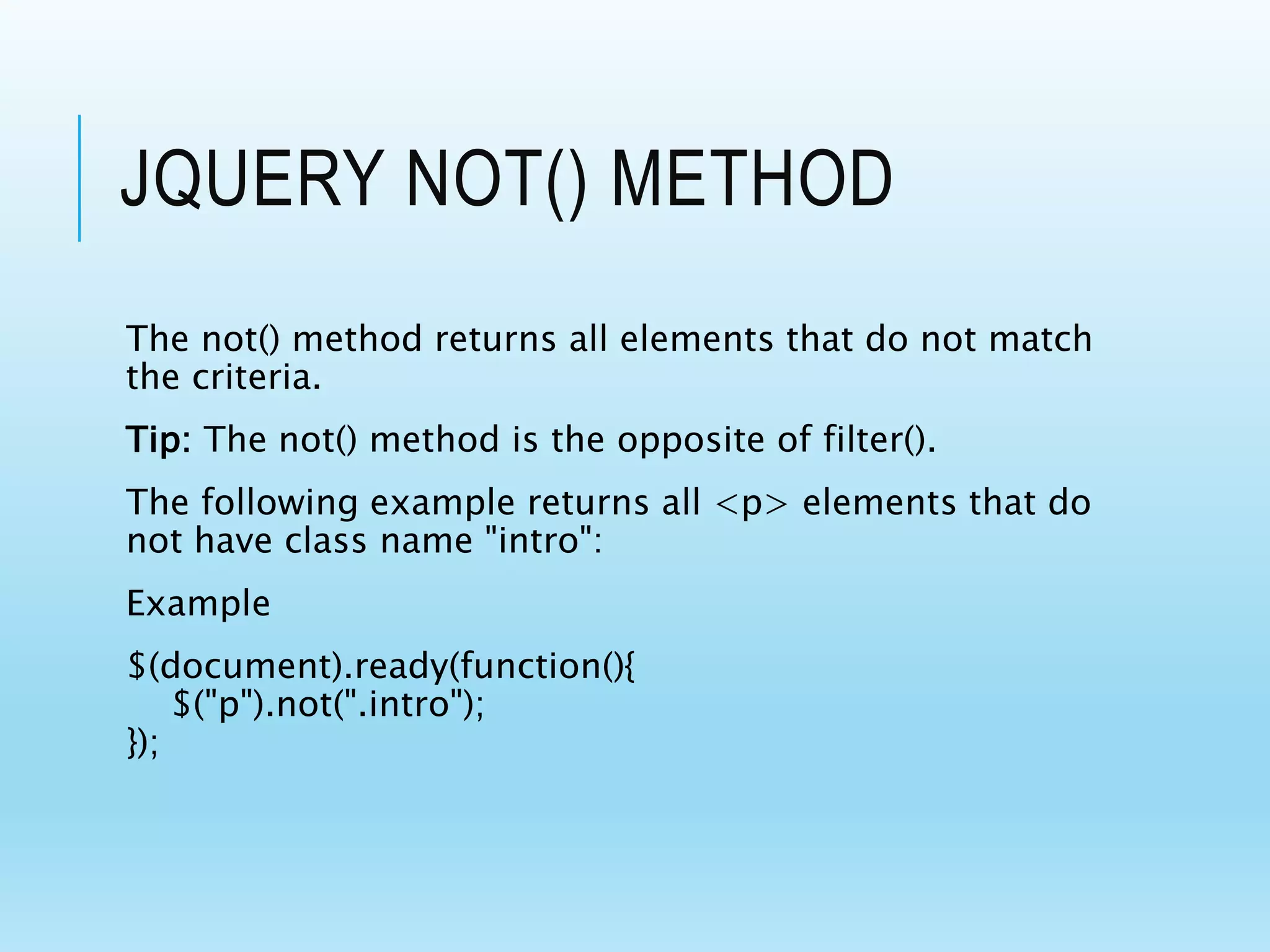 JQUERY NOT() METHOD

The not() method returns all elements that do not match the criteria.

Tip: The not() method is the opposite of filter().

The following example returns all <p> elements that do not have class name "intro":

Example

$(document).ready(function(){
    $("p").not(".intro");
});